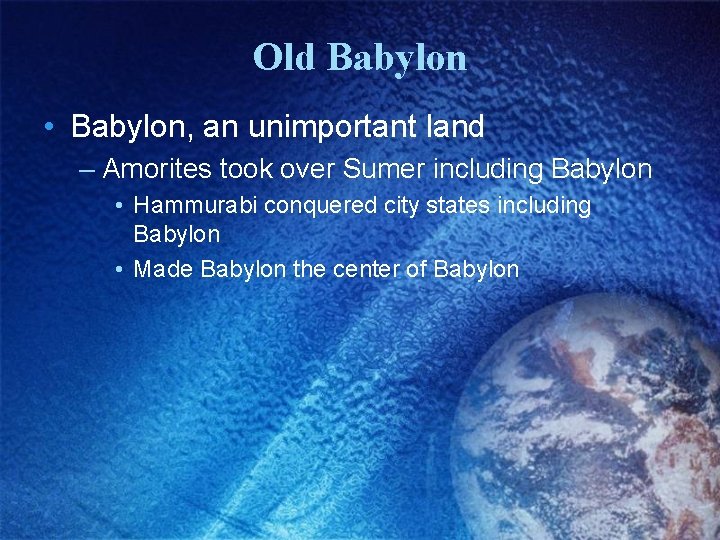 Old Babylon

• Babylon, an unimportant land

– Amorites took over Sumer including Babylon

• Hammurabi conquered city states including Babylon

• Made Babylon the center of Babylon